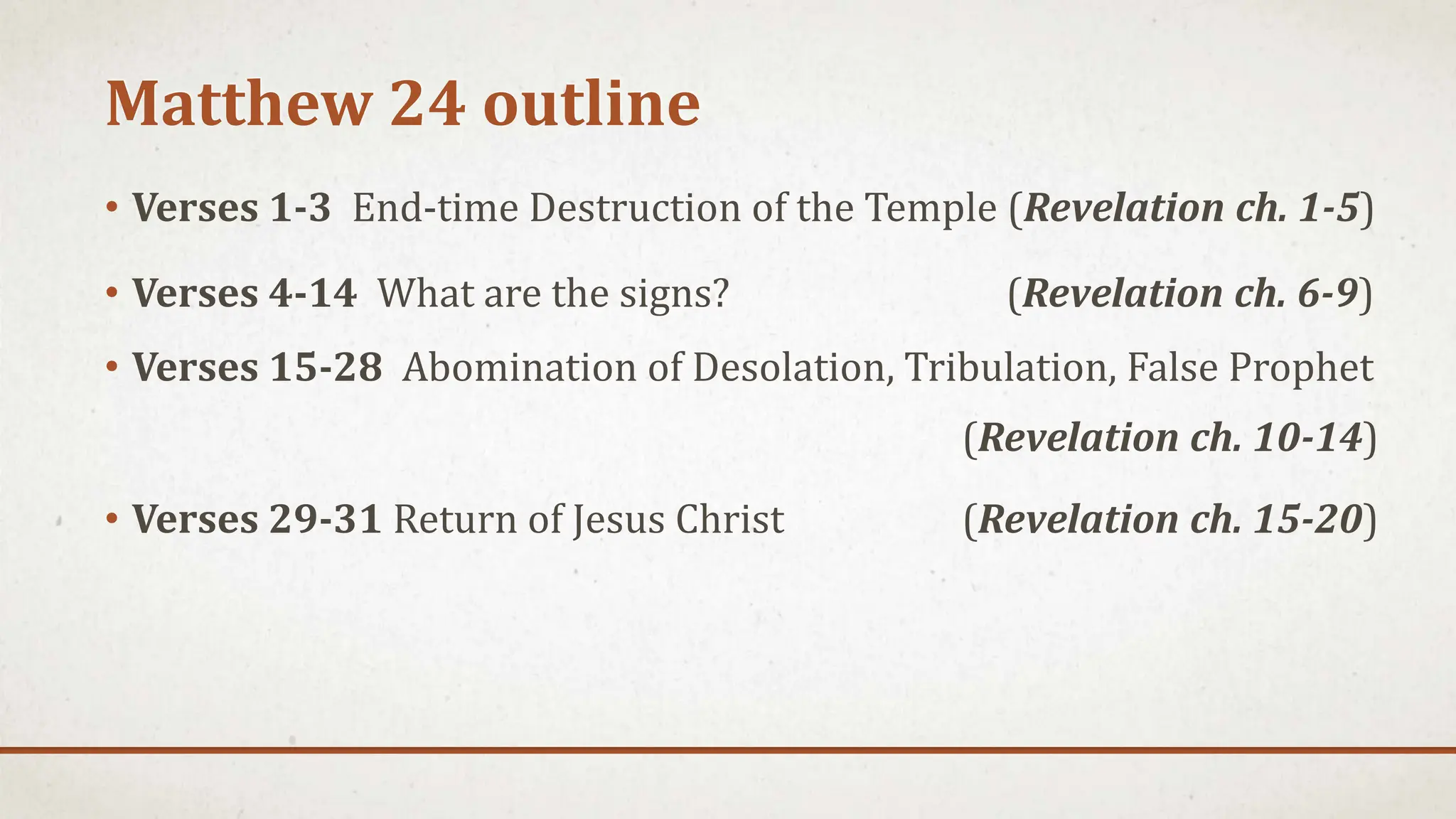 Matthew 24 outline

• Verses 1-3 End-time Destruction of the Temple (Revelation ch. 1-5)

• Verses 4-14 What are the signs? (Revelation ch. 6-9)

• Verses 15-28 Abomination of Desolation, Tribulation, False Prophet (Revelation ch. 10-14)

• Verses 29-31 Return of Jesus Christ (Revelation ch. 15-20)